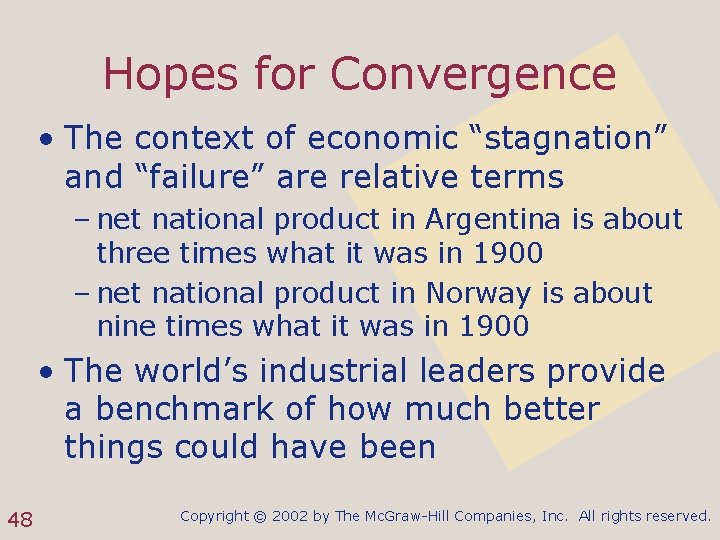 Hopes for Convergence

• The context of economic “stagnation” and “failure” are relative terms

– net national product in Argentina is about three times what it was in 1900

– net national product in Norway is about nine times what it was in 1900

• The world’s industrial leaders provide a benchmark of how much better things could have been

48

Copyright © 2002 by The McGraw-Hill Companies, Inc. All rights reserved.